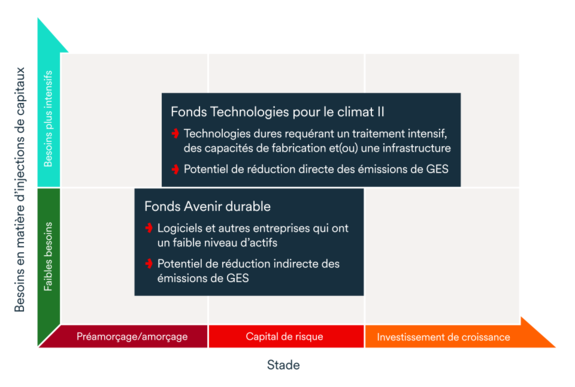 Besoins en matière d'injections de capitaux

Besoins plus intensifs

Faibles besoins

Fonds Technologies pour le climat II

Technologies dures requérant un traitement intensif, des capacités de fabrication et(ou) une infrastructure

Potentiel de réduction directe des émissions de GES

Fonds Avenir durable

Logiciels et autres entreprises qui ont un faible niveau d'actifs

Potentiel de réduction indirecte des émissions de GES

Préamorçage/amorçage

Capital de risque

Investissement de croissance

Stade